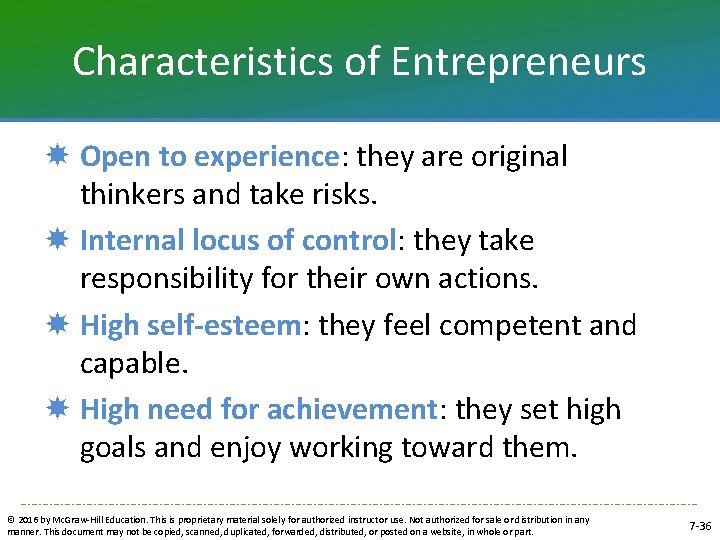 Characteristics of Entrepreneurs

Open to experience: they are original thinkers and take risks.

Internal locus of control: they take responsibility for their own actions.

High self-esteem: they feel competent and capable.

High need for achievement: they set high goals and enjoy working toward them.

© 2016 by McGraw-Hill Education. This is proprietary material solely for authorized instructor use. Not authorized for sale or distribution in any manner. This document may not be copied, scanned, duplicated, forwarded, distributed, or posted on a website, in whole or part.

7-36